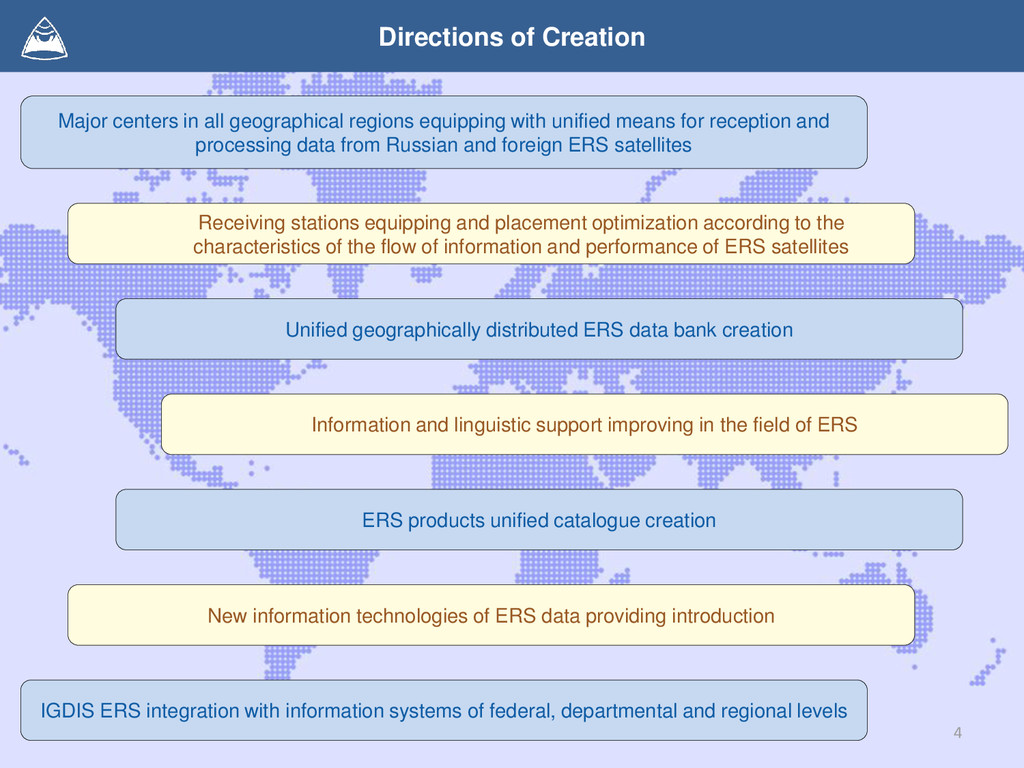 Directions of Creation

Major centers in all geographical regions equipping with unified means for reception and processing data from Russian and foreign ERS satellites

Receiving stations equipping and placement optimization according to the characteristics of the flow of information and performance of ERS satellites

Unified geographically distributed ERS data bank creation

Information and linguistic support improving in the field of ERS

ERS products unified catalogue creation

New information technologies of ERS data providing introduction

IGDIS ERS integration with information systems of federal, departmental and regional levels

4